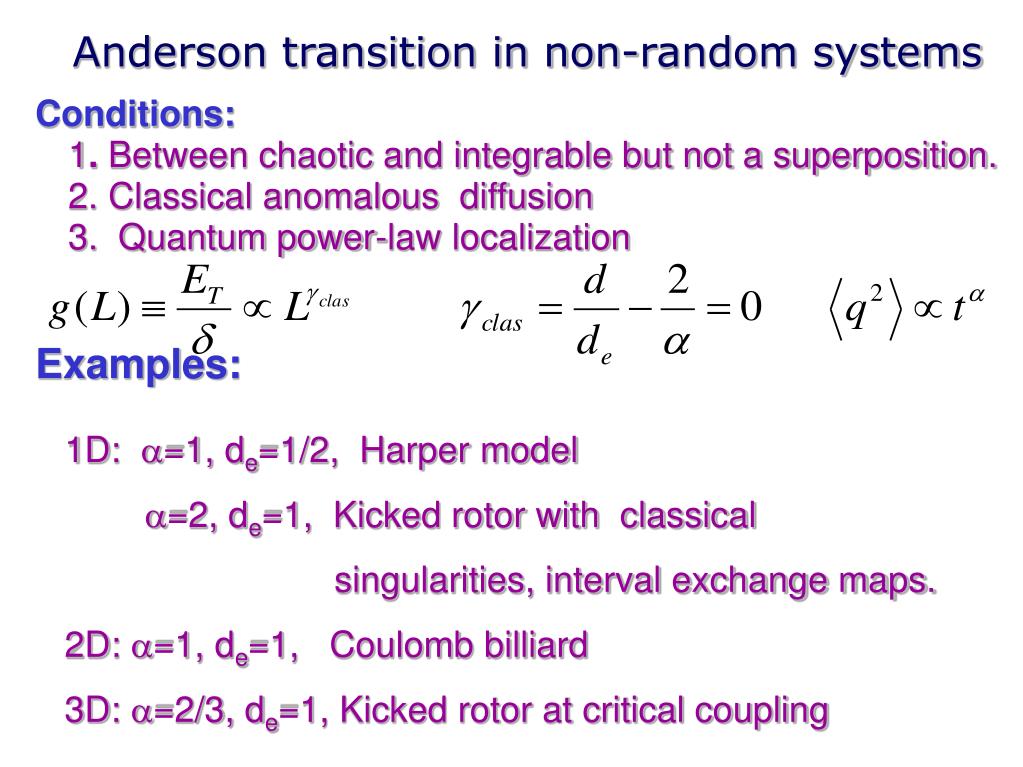 Anderson transition in non-random systems

Conditions:

1. Between chaotic and integrable but not a superposition.
2. Classical anomalous diffusion
3. Quantum power-law localization

$g(L) \equiv \frac{E_T}{\delta} \propto L^{\gamma_{clas}}$ $\gamma_{clas} = \frac{d}{d_e} - \frac{2}{\alpha} = 0$ $\langle q^2 \rangle \propto t^{\alpha}$

Examples:

1D: $\alpha$=1, $d_e$=1/2, Harper model

$\alpha$=2, $d_e$=1, Kicked rotor with classical singularities, interval exchange maps.

2D: $\alpha$=1, $d_e$=1, Coulomb billiard

3D: $\alpha$=2/3, $d_e$=1, Kicked rotor at critical coupling